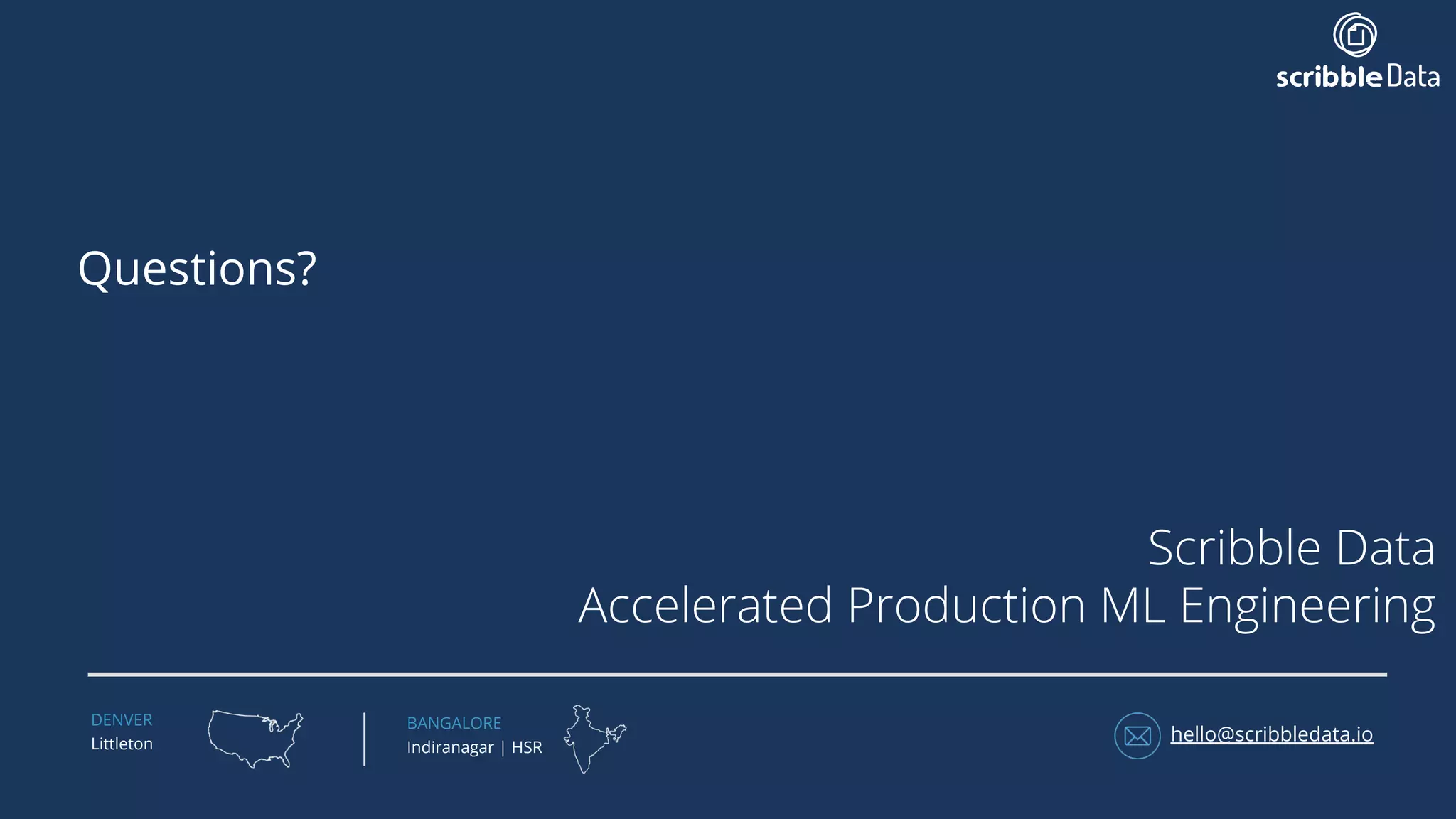 scribble Data

Questions?

Scribble Data
Accelerated Production ML Engineering

DENVER
Littleton

BANGALORE
Indiranagar | HSR

hello@scribbledata.io